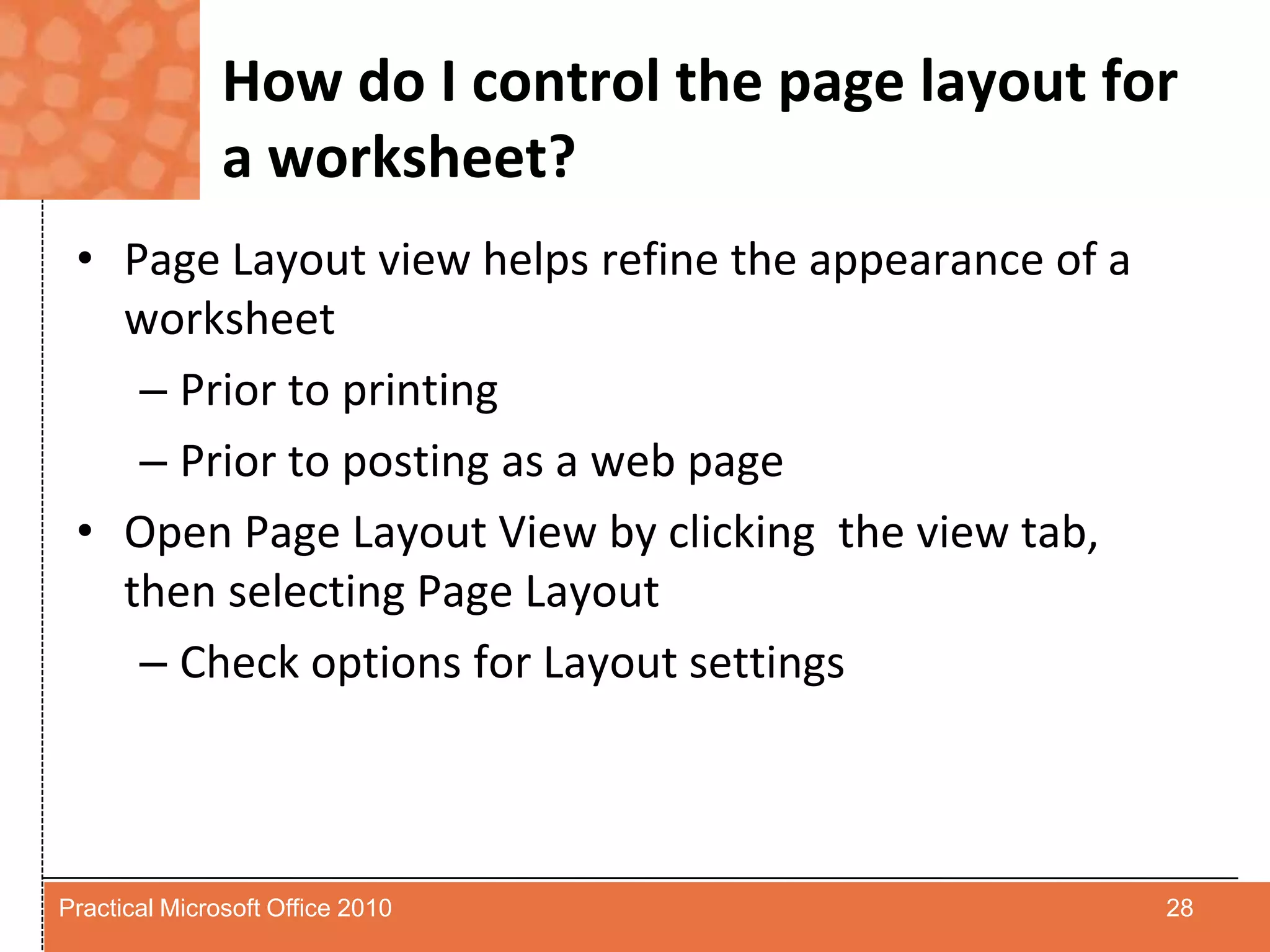 How do I control the page layout for a worksheet?

• Page Layout view helps refine the appearance of a worksheet
– Prior to printing
– Prior to posting as a web page
• Open Page Layout View by clicking  the view tab, then selecting Page Layout
– Check options for Layout settings

Practical Microsoft Office 2010

28